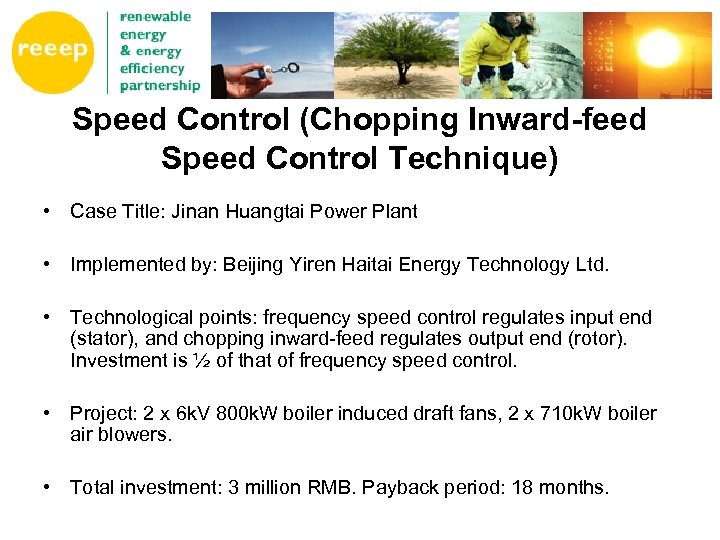 reeep

renewable energy & energy efficiency partnership

Speed Control (Chopping Inward-feed Speed Control Technique)

• Case Title: Jinan Huangtai Power Plant

• Implemented by: Beijing Yiren Haitai Energy Technology Ltd.

• Technological points: frequency speed control regulates input end (stator), and chopping inward-feed regulates output end (rotor). Investment is ½ of that of frequency speed control.

• Project: 2 x 6kV 800kW boiler induced draft fans, 2 x 710kW boiler air blowers.

• Total investment: 3 million RMB. Payback period: 18 months.